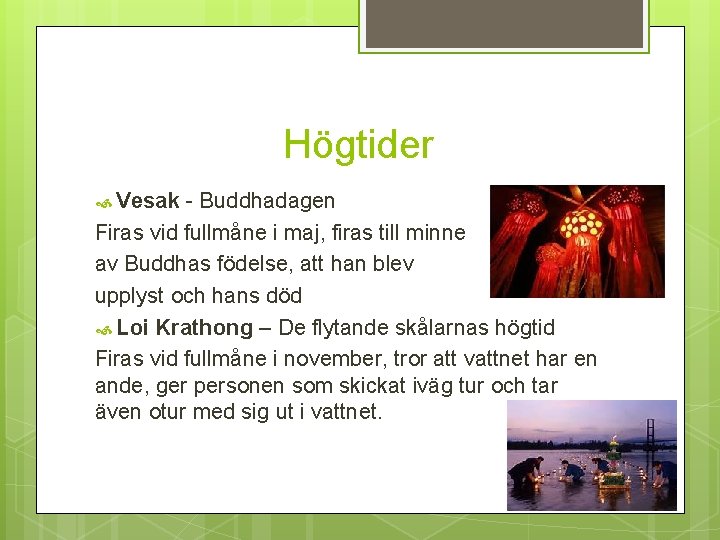 Högtider

Vesak - Buddhadagen
Firas vid fullmåne i maj, firas till minne av Buddhas födelse, att han blev upplyst och hans död

Loi Krathong – De flytande skålarnas högtid
Firas vid fullmåne i november, tror att vattnet har en ande, ger personen som skickat iväg tur och tar även otur med sig ut i vattnet.